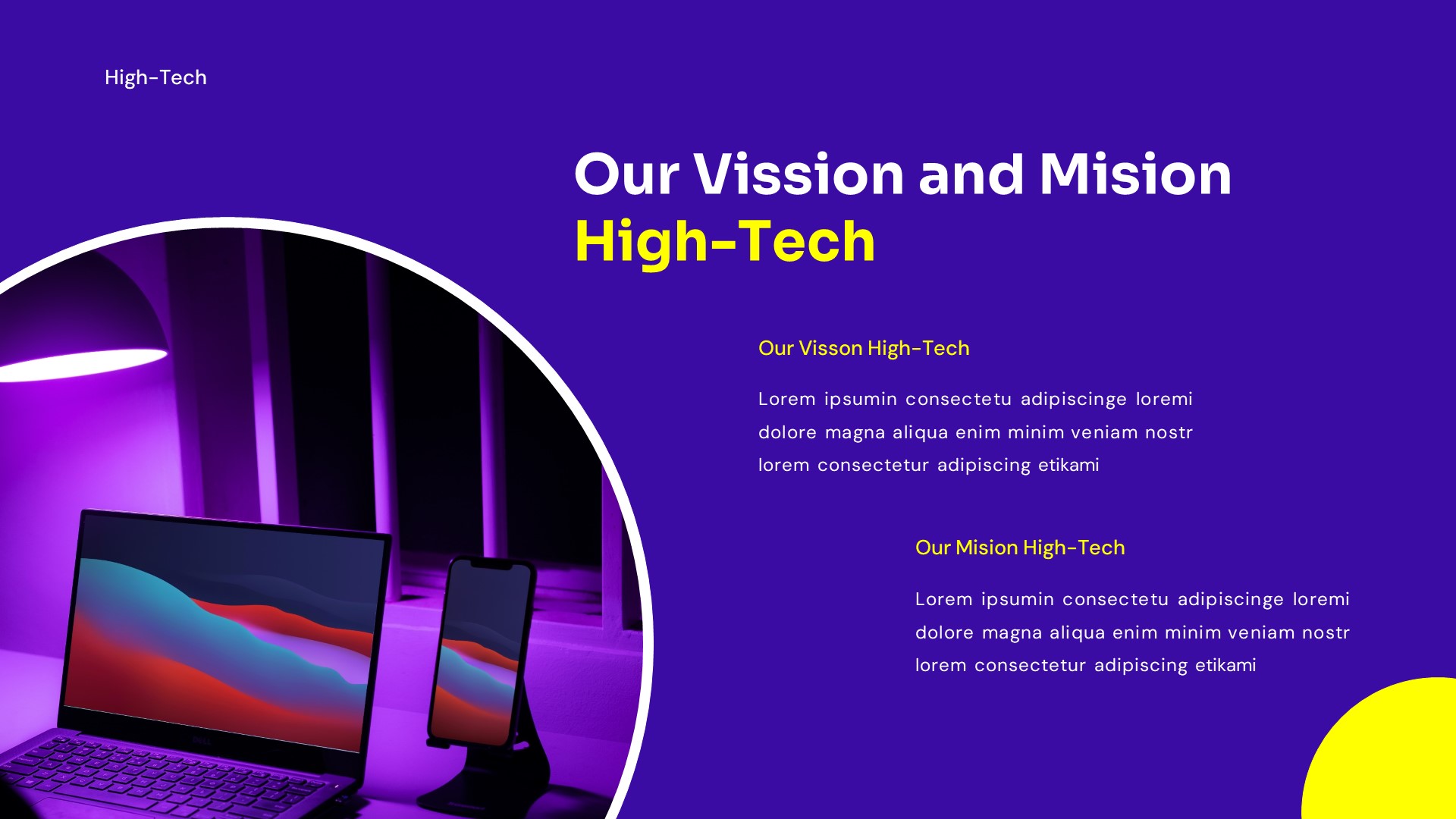 High-Tech

Our Vission and Mision
High-Tech

Our Visson High-Tech

Lorem ipsumin consectetu adipiscinge loremi dolore magna aliqua enim minim veniam nostr lorem consectetur adipiscing etikami

Our Mision High-Tech

Lorem ipsumin consectetu adipiscinge loremi dolore magna aliqua enim minim veniam nostr lorem consectetur adipiscing etikami